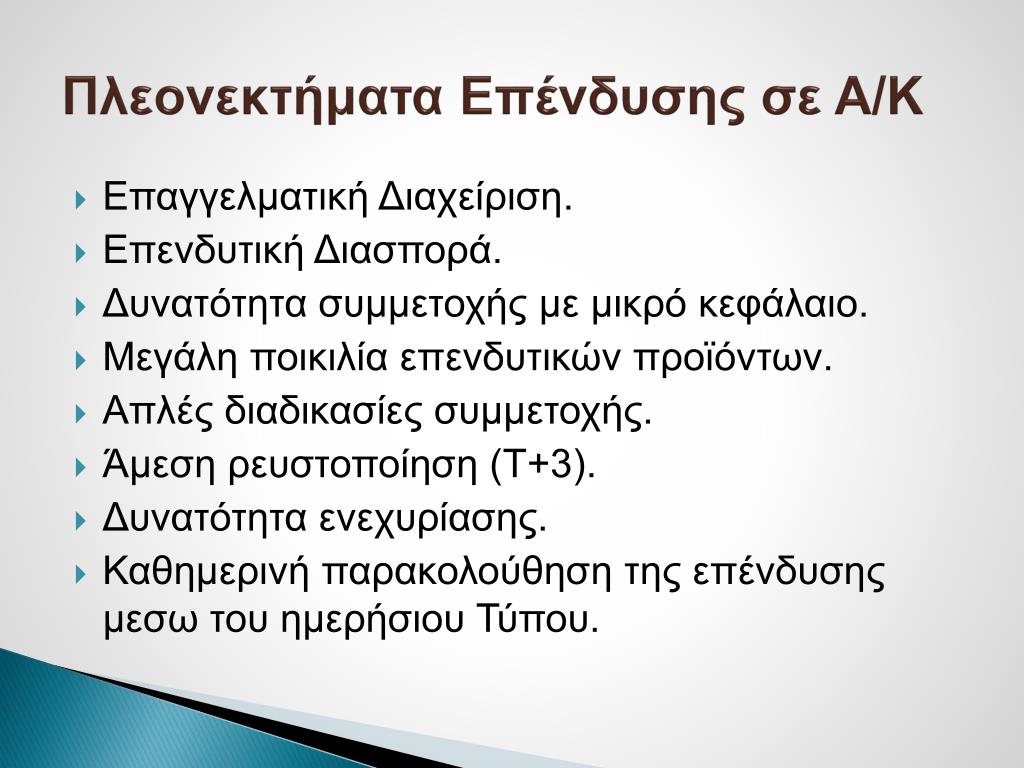 Πλεονεκτήματα Επένδυσης σε Α/Κ

Επαγγελματική Διαχείριση.
Επενδυτική Διασπορά.
Δυνατότητα συμμετοχής με μικρό κεφάλαιο.
Μεγάλη ποικιλία επενδυτικών προϊόντων.
Απλές διαδικασίες συμμετοχής.
Άμεση ρευστοποίηση (Τ+3).
Δυνατότητα ενεχυρίασης.
Καθημερινή παρακολούθηση της επένδυσης μεσω του ημερήσιου Τύπου.